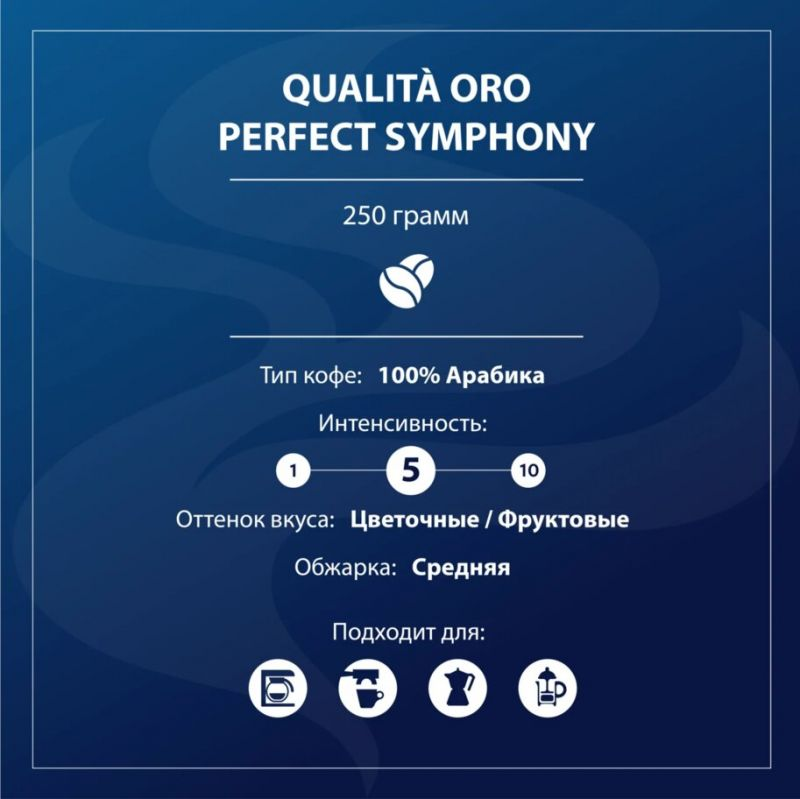 QUALITÀ ORO
PERFECT SYMPHONY

250 грамм

Тип кофе: 100% Арабика

Интенсивность:

1 5 10

Оттенок вкуса: Цветочные / Фруктовые

Обжарка: Средняя

Подходит для: